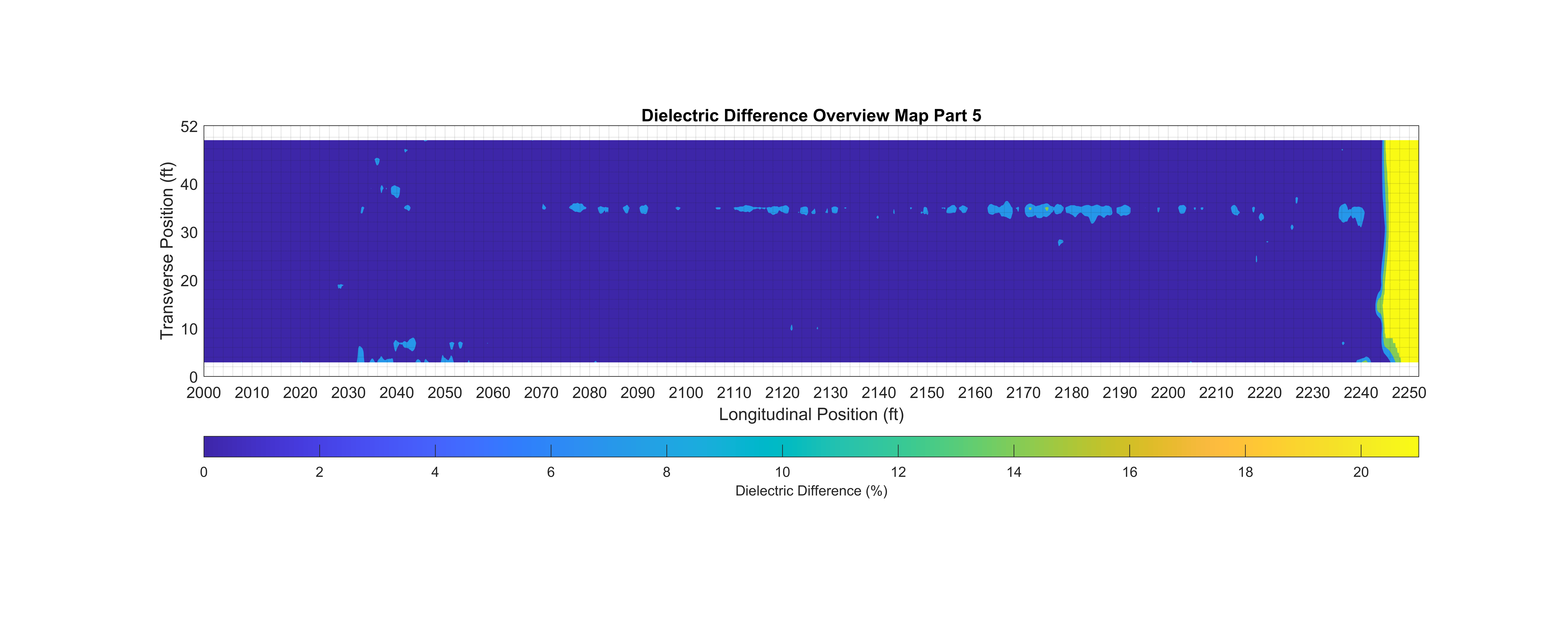 Dielectric Difference Overview Map Part 5

Transverse Position (ft)

52
40
30
20
10
0

2000 2010 2020 2030 2040 2050 2060 2070 2080 2090 2100 2110 2120 2130 2140 2150 2160 2170 2180 2190 2200 2210 2220 2230 2240 2250

Longitudinal Position (ft)

0 2 4 6 8 10 12 14 16 18 20

Dielectric Difference (%)